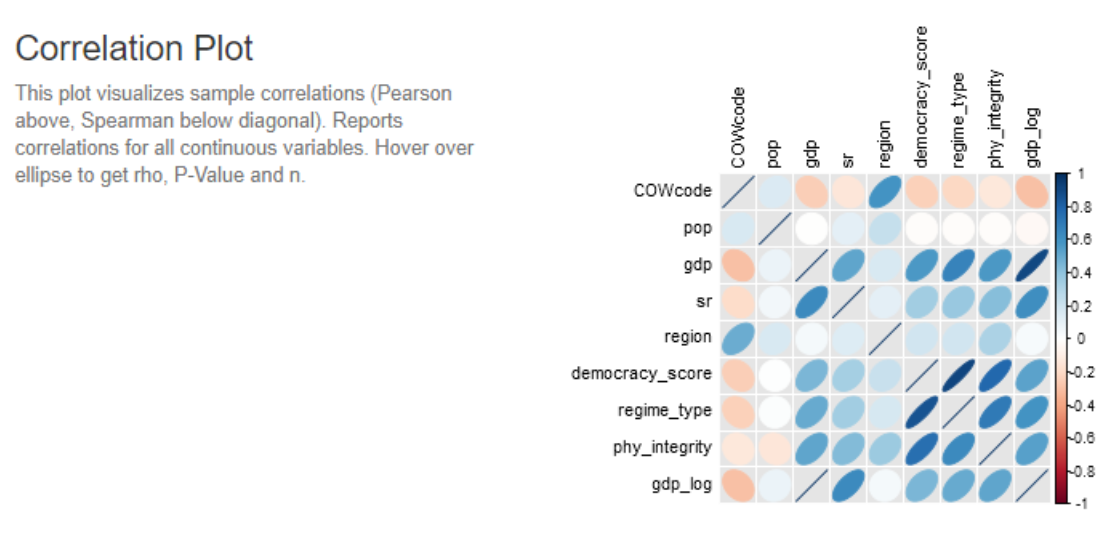 Correlation Plot

This plot visualizes sample correlations (Pearson above, Spearman below diagonal). Reports correlations for all continuous variables. Hover over ellipse to get rho, P-Value and n.

COWcode
pop
gdp
sr
region
democracy_score
regime_type
phy_integrity
gdp_log

COWcode
pop
gdp
sr
region
democracy_score
regime_type
phy_integrity
gdp_log

1
0.8
0.6
0.4
0.2
0
-0.2
-0.4
-0.6
-0.8
-1